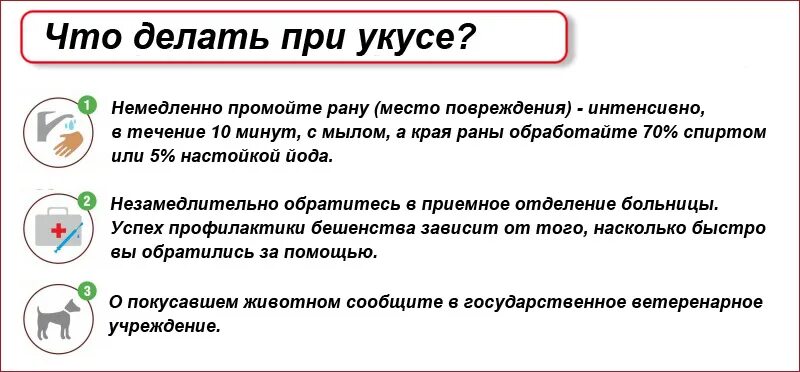 Что делать при укусе?

1
Немедленно промойте рану (место повреждения) - интенсивно, в течение 10 минут, с мылом, а края раны обработайте 70% спиртом или 5% настойкой йода.

2
Незамедлительно обратитесь в приемное отделение больницы. Успех профилактики бешенства зависит от того, насколько быстро вы обратились за помощью.

3
О покусавшем животном сообщите в государственное ветеренарное учреждение.